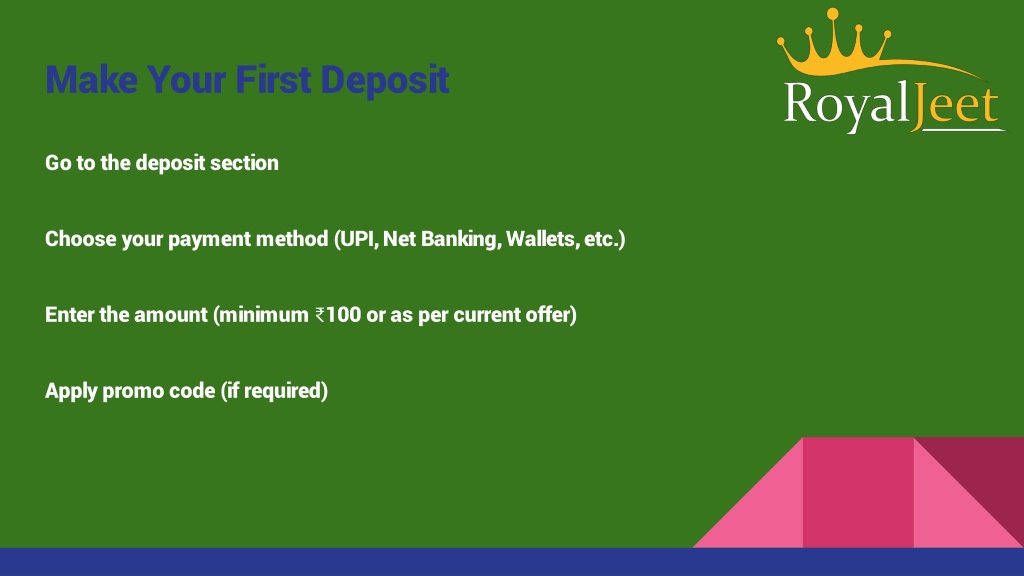 Make Your First Deposit

RoyalJeet

Go to the deposit section

Choose your payment method (UPI, Net Banking, Wallets, etc.)

Enter the amount (minimum ₹100 or as per current offer)

Apply promo code (if required)